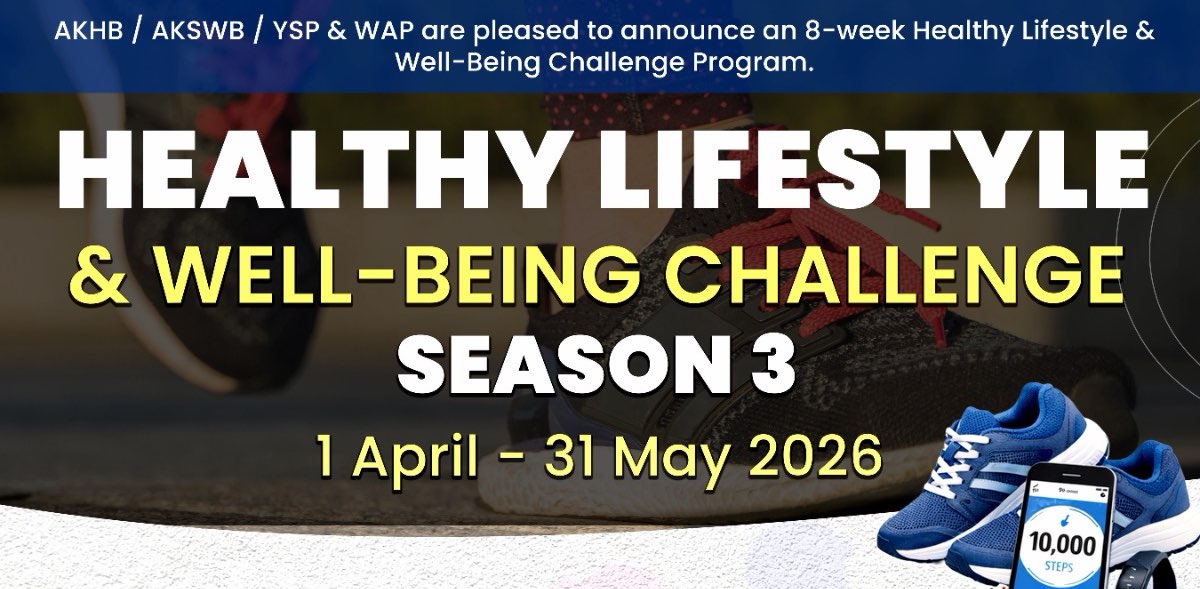 AKHB / AKSWB / YSP & WAP are pleased to announce an 8-week Healthy Lifestyle & Well-Being Challenge Program.

HEALTHY LIFESTYLE
& WELL-BEING CHALLENGE
SEASON 3

1 April - 31 May 2026

10,000
STEPS